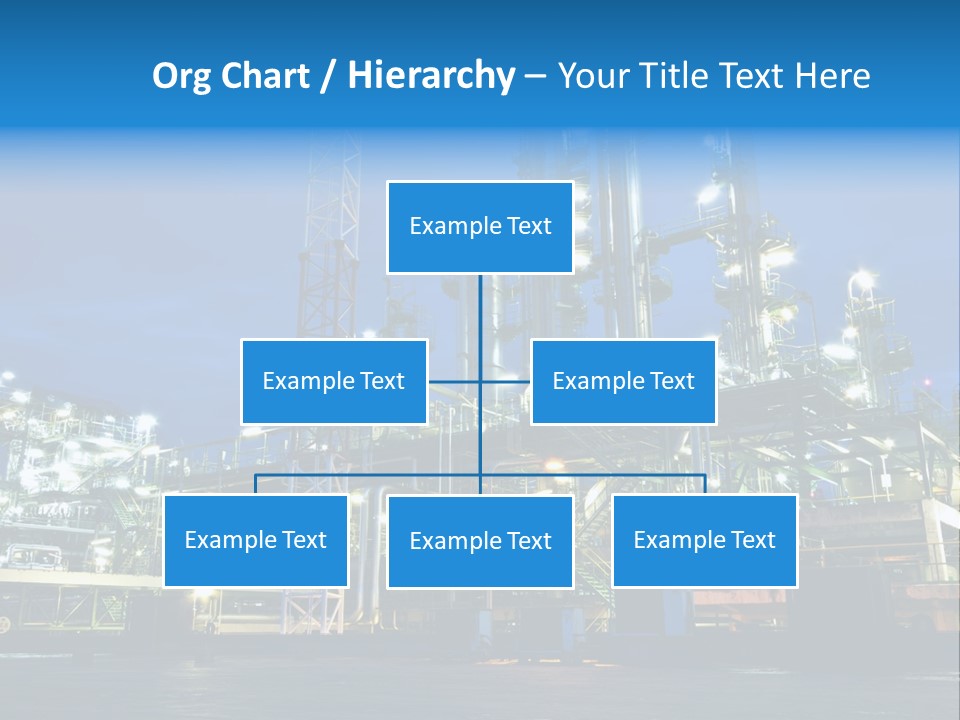 Org Chart / Hierarchy – Your Title Text Here

Example Text

Example Text

Example Text

Example Text

Example Text

Example Text